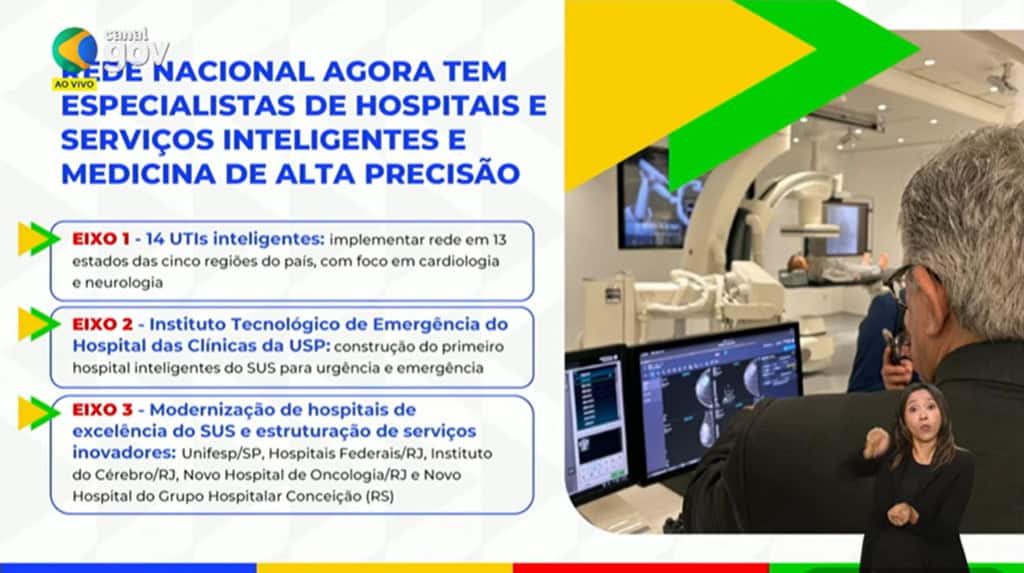 canal gov
AO VIVO

REDE NACIONAL AGORA TEM ESPECIALISTAS DE HOSPITAIS E SERVIÇOS INTELIGENTES E MEDICINA DE ALTA PRECISÃO

EIXO 1 - 14 UTIs inteligentes: implementar rede em 13 estados das cinco regiões do país, com foco em cardiologia e neurologia

EIXO 2 - Instituto Tecnológico de Emergência do Hospital das Clínicas da USP: construção do primeiro hospital inteligentes do SUS para urgência e emergência

EIXO 3 - Modernização de hospitais de excelência do SUS e estruturação de serviços inovadores: Unifesp/SP, Hospitais Federais/RJ, Instituto do Cérebro/RJ, Novo Hospital de Oncologia/RJ e Novo Hospital do Grupo Hospitalar Conceição (RS)